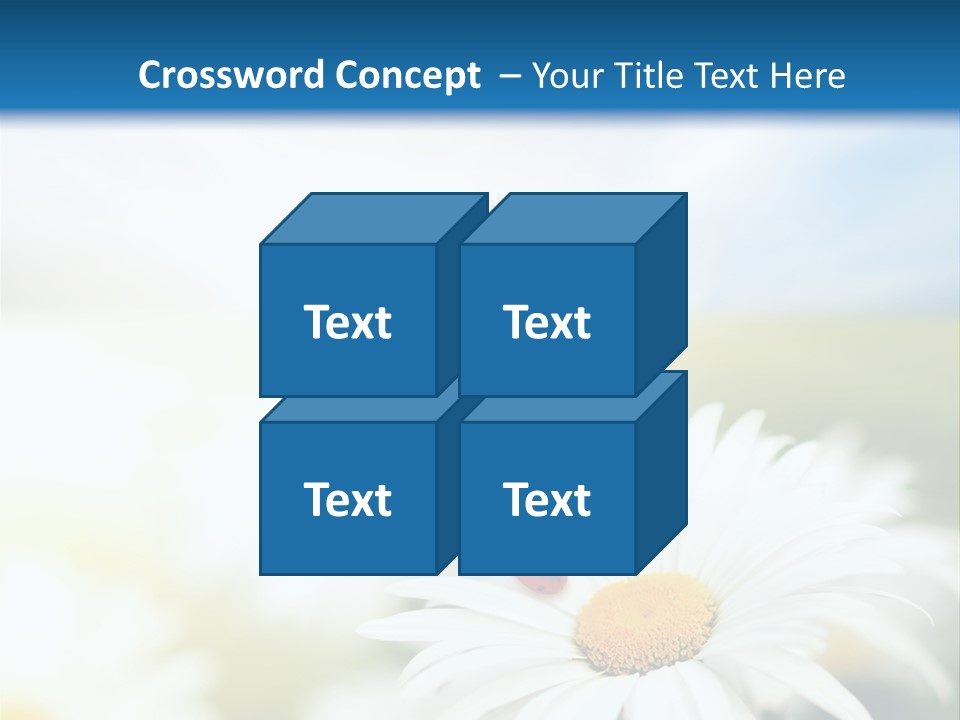 Crossword Concept – Your Title Text Here

Text

Text

Text

Text